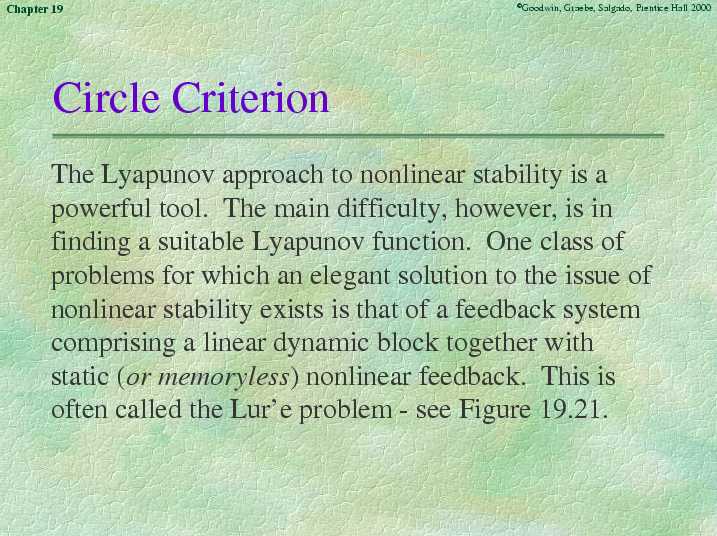 Chapter 19

©Goodwin, Graebe, Salgado, Prentice Hall 2000

Circle Criterion

The Lyapunov approach to nonlinear stability is a powerful tool. The main difficulty, however, is in finding a suitable Lyapunov function. One class of problems for which an elegant solution to the issue of nonlinear stability exists is that of a feedback system comprising a linear dynamic block together with static (or memoryless) nonlinear feedback. This is often called the Lur'e problem - see Figure 19.21.